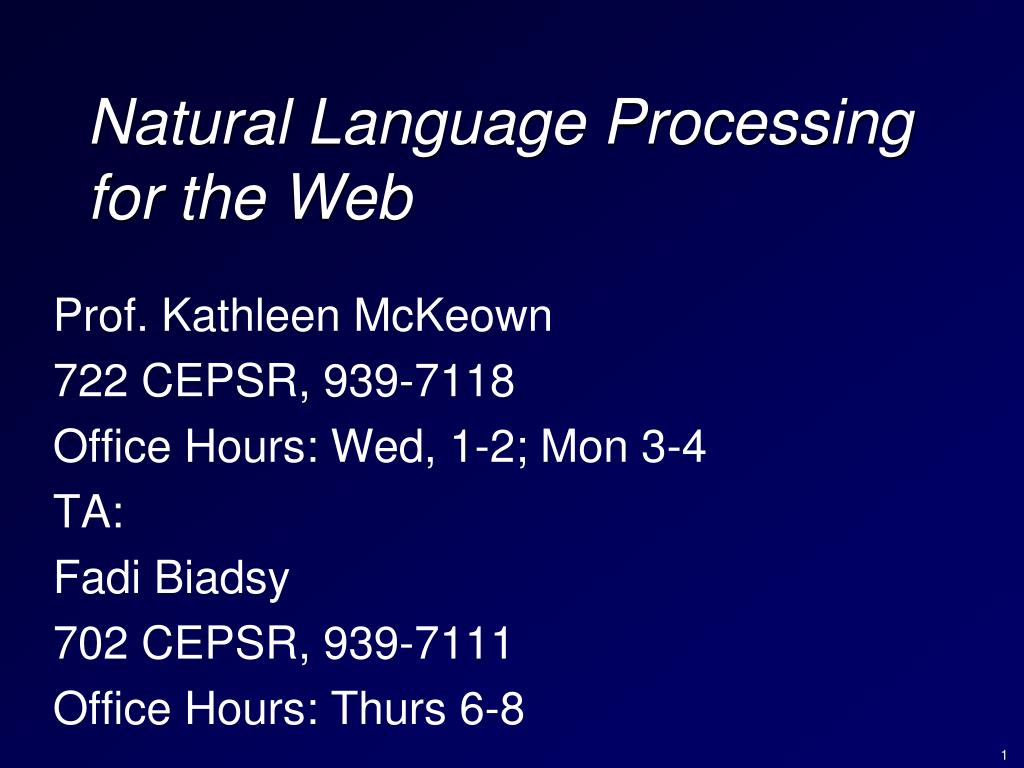 Natural Language Processing for the Web

Prof. Kathleen McKeown
722 CEPSR, 939-7118
Office Hours: Wed, 1-2; Mon 3-4
TA:
Fadi Biadsy
702 CEPSR, 939-7111
Office Hours: Thurs 6-8

1